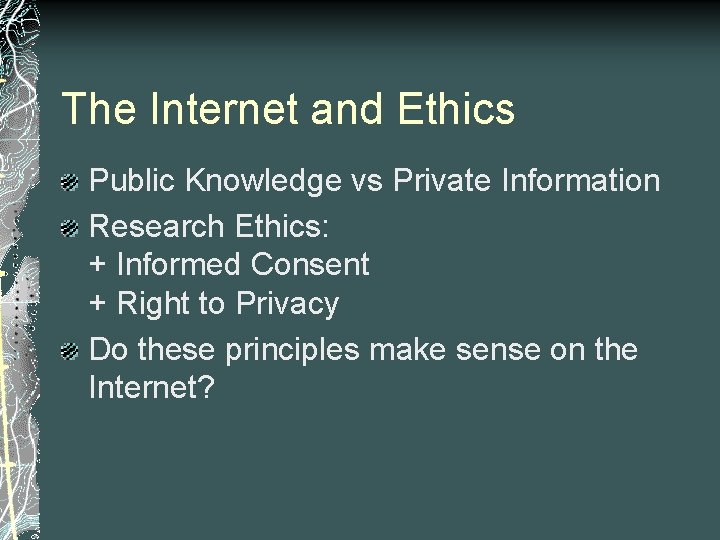 The Internet and Ethics

Public Knowledge vs Private Information

Research Ethics:
+ Informed Consent
+ Right to Privacy

Do these principles make sense on the Internet?